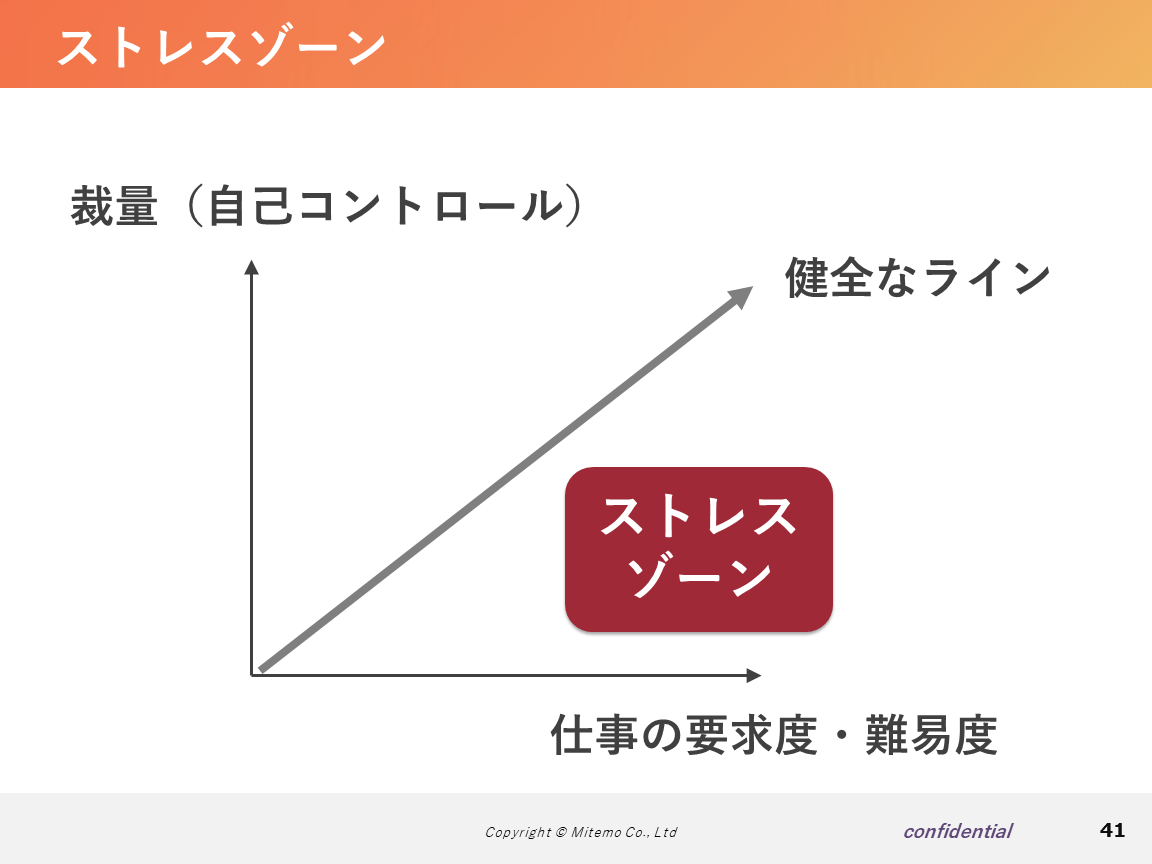 ストレスゾーン

裁量（自己コントロール）

健全なライン

ストレスゾーン

仕事の要求度・難易度

Copyright © Mitemo Co., Ltd

confidential

41